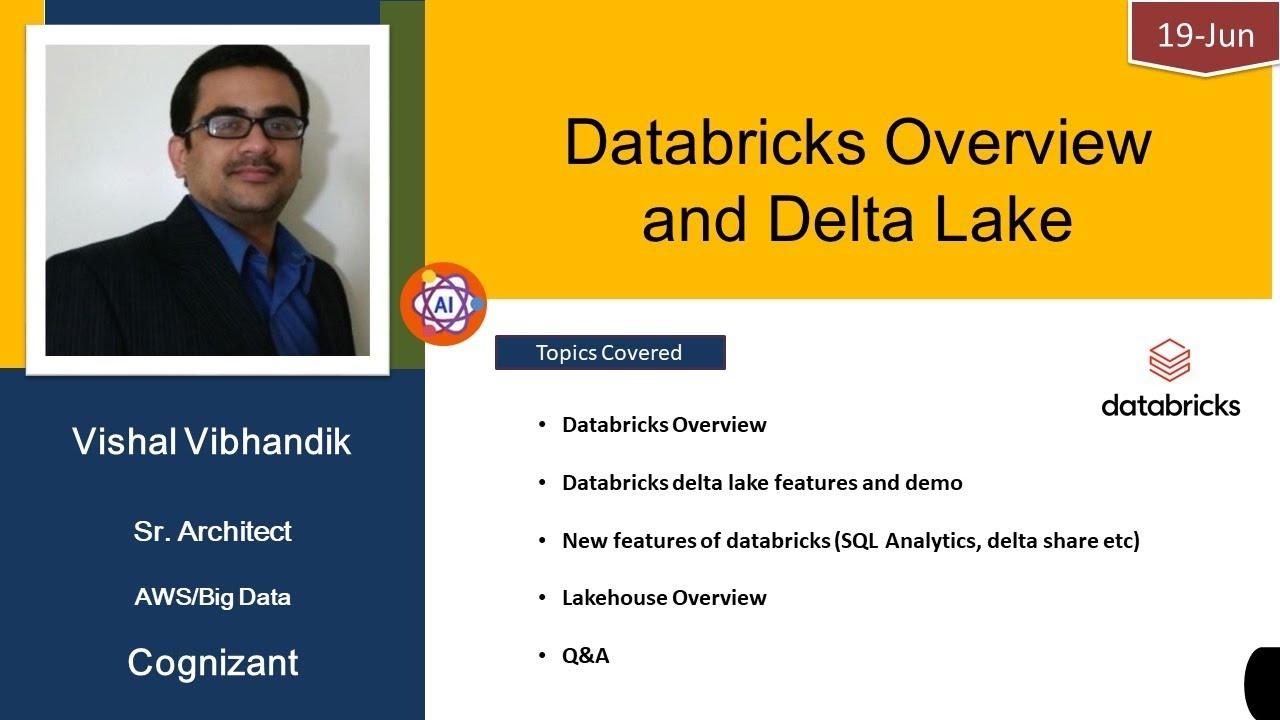 19-Jun

Databricks Overview and Delta Lake

AI

Topics Covered

databricks

- Databricks Overview
- Databricks delta lake features and demo
- New features of databricks (SQL Analytics, delta share etc)
- Lakehouse Overview
- Q&A

Vishal Vibhandik

Sr. Architect

AWS/Big Data

Cognizant